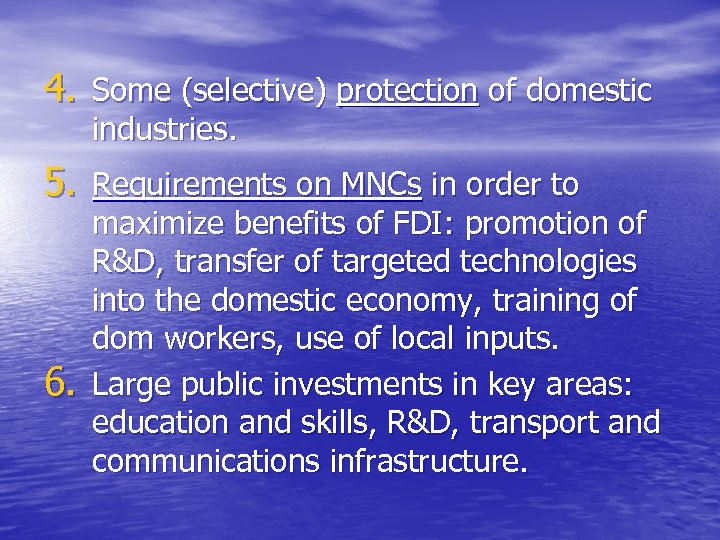 4. Some (selective) protection of domestic industries.

5. Requirements on MNCs in order to maximize benefits of FDI: promotion of R&D, transfer of targeted technologies into the domestic economy, training of dom workers, use of local inputs.

6. Large public investments in key areas: education and skills, R&D, transport and communications infrastructure.